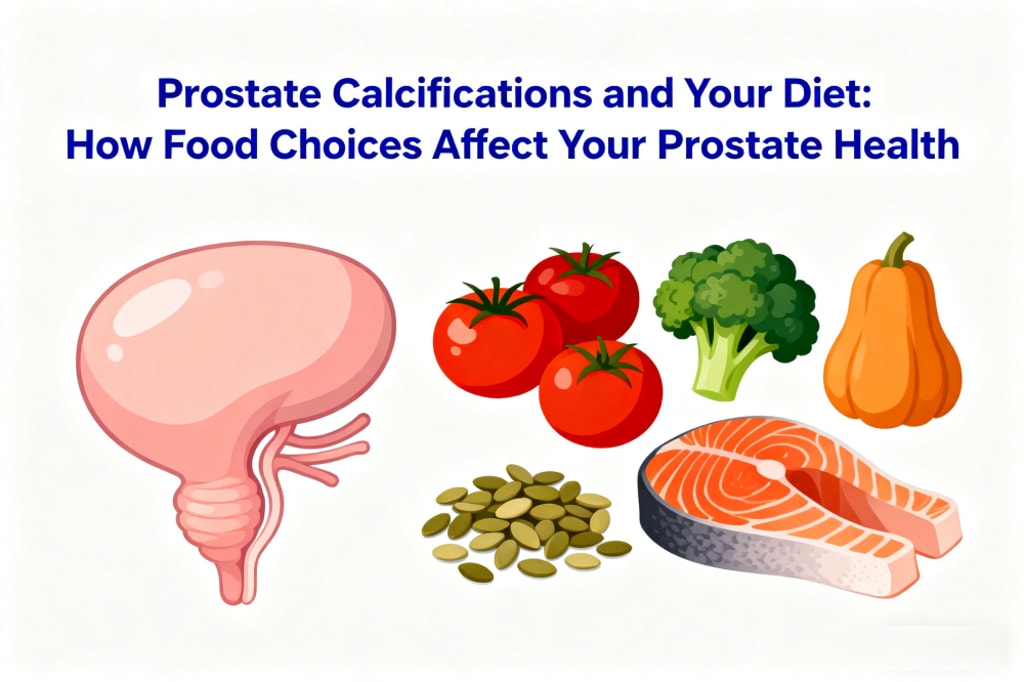 Prostate Calcifications and Your Diet:
How Food Choices Affect Your Prostate Health